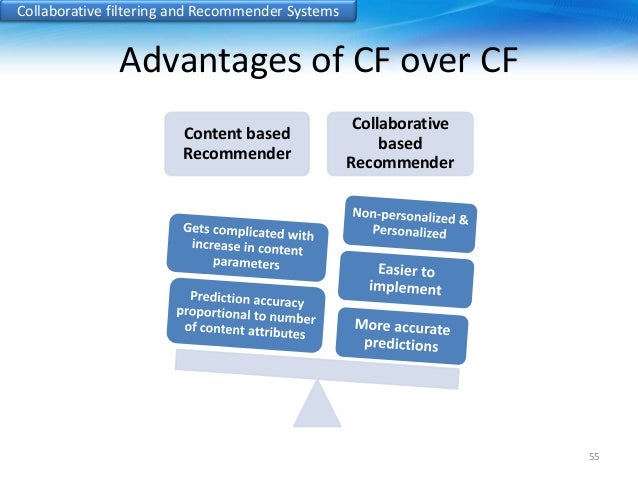 Collaborative filtering and Recommender Systems

Advantages of CF over CF

Content based Recommender

Collaborative based Recommender

Gets complicated with increase in content parameters

Prediction accuracy proportional to number of content attributes

Non-personalized & Personalized

Easier to implement

More accurate predictions

55